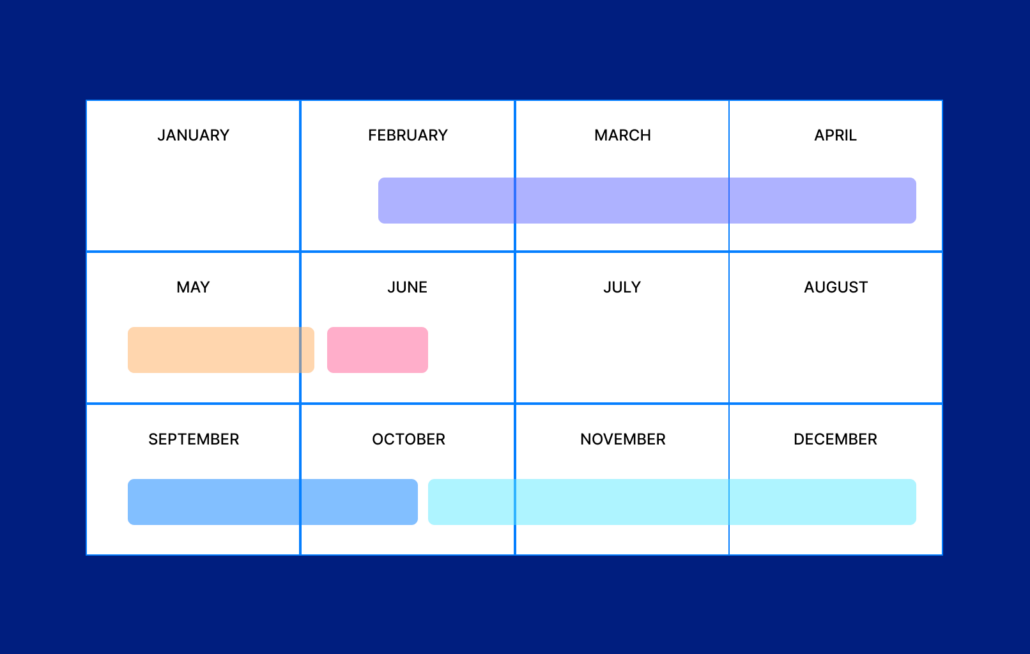 | JANUARY | FEBRUARY | MARCH | APRIL |
|---|---|---|---|
| MAY | JUNE | JULY | AUGUST |
| SEPTEMBER | OCTOBER | NOVEMBER | DECEMBER |